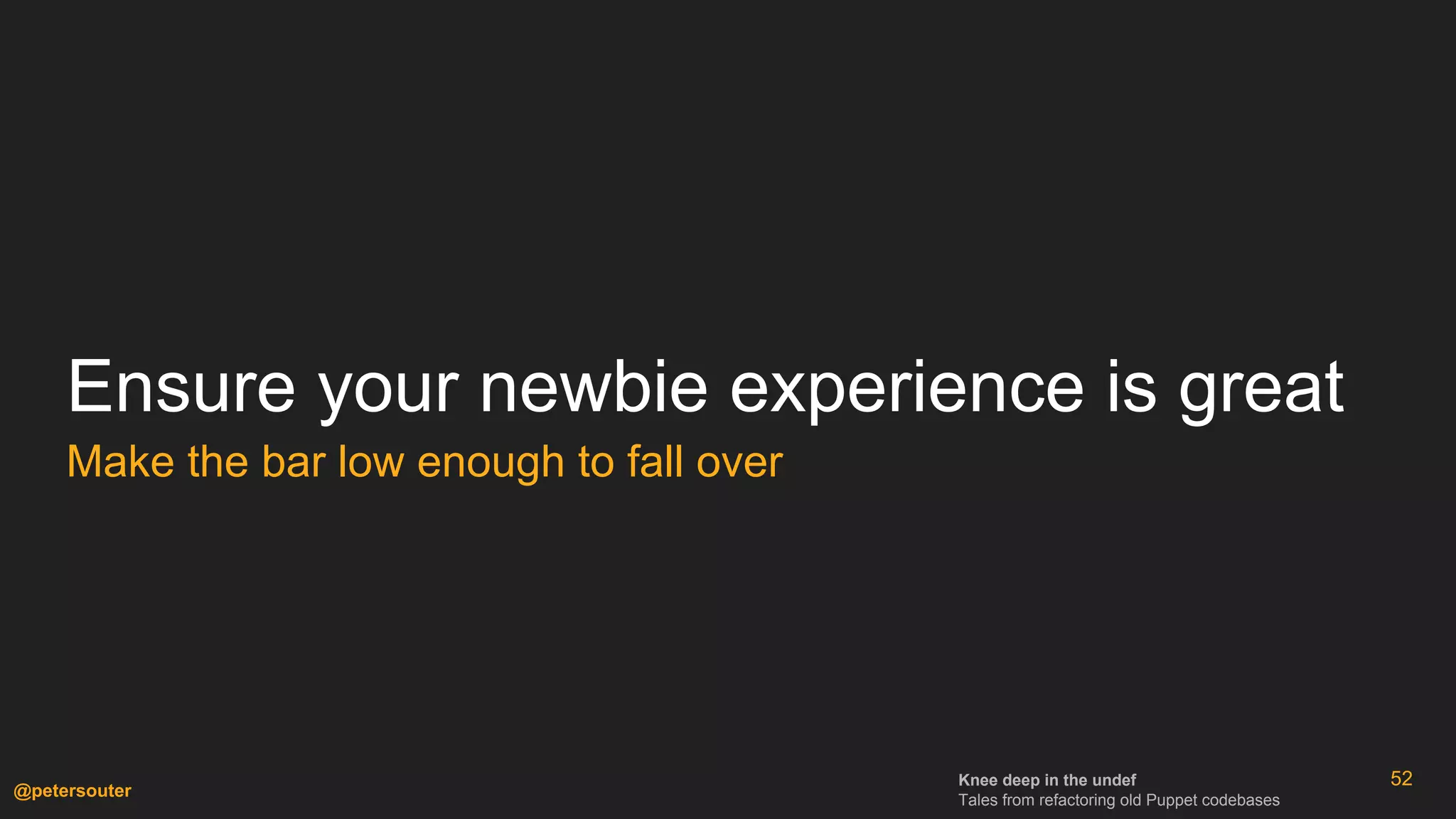 Ensure your newbie experience is great

Make the bar low enough to fall over

@petersouter

Knee deep in the undef
Tales from refactoring old Puppet codebases

52